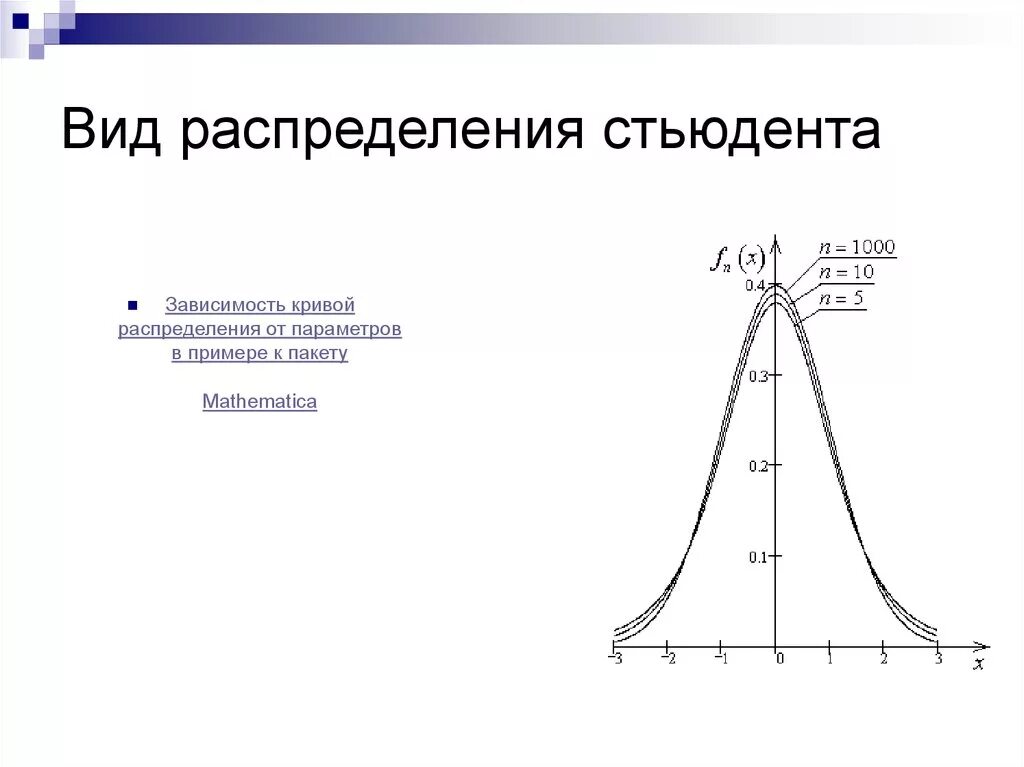 Вид распределения стьюдента

Зависимость кривой распределения от параметров в примере к пакету

Mathematica

$f_n(x)$
$n = 1000$
$n = 10$
$n = 5$
0.4
0.3
0.2
0.1
−3
−2
−1
0
1
2
3
$x$